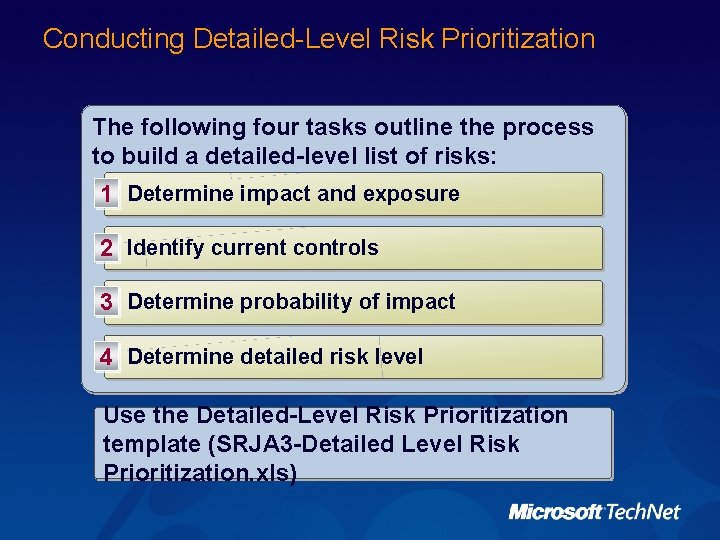 Conducting Detailed-Level Risk Prioritization

The following four tasks outline the process to build a detailed-level list of risks:

1 Determine impact and exposure

2 Identify current controls

3 Determine probability of impact

4 Determine detailed risk level

Use the Detailed-Level Risk Prioritization template (SRJA3-Detailed Level Risk Prioritization.xls)

Microsoft TechNet